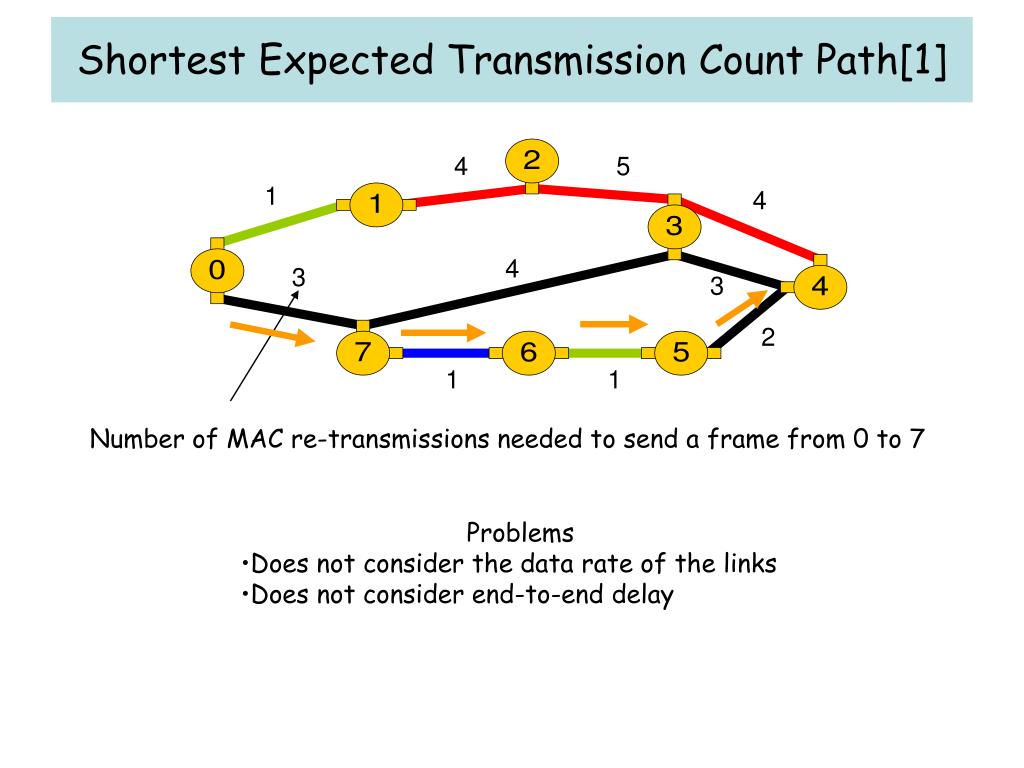 Shortest Expected Transmission Count Path[1]

4
2
5
1
1
4
3
0
3
4
3
4
2
7
6
5
1
1

Number of MAC re-transmissions needed to send a frame from 0 to 7

Problems
•Does not consider the data rate of the links
•Does not consider end-to-end delay